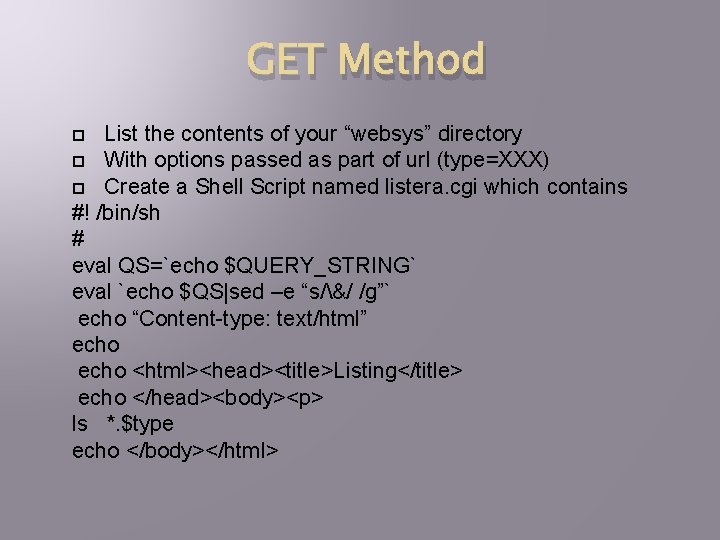 GET Method

List the contents of your “websys” directory
With options passed as part of url (type=XXX)
Create a Shell Script named listera.cgi which contains

#! /bin/sh
#
eval QS=`echo $QUERY_STRING`
eval `echo $QS|sed –e “s/\&/ /g”`
echo “Content-type: text/html”
echo
echo <html><head><title>Listing</title>
echo </head><body><p>
ls *.$type
echo </body></html>